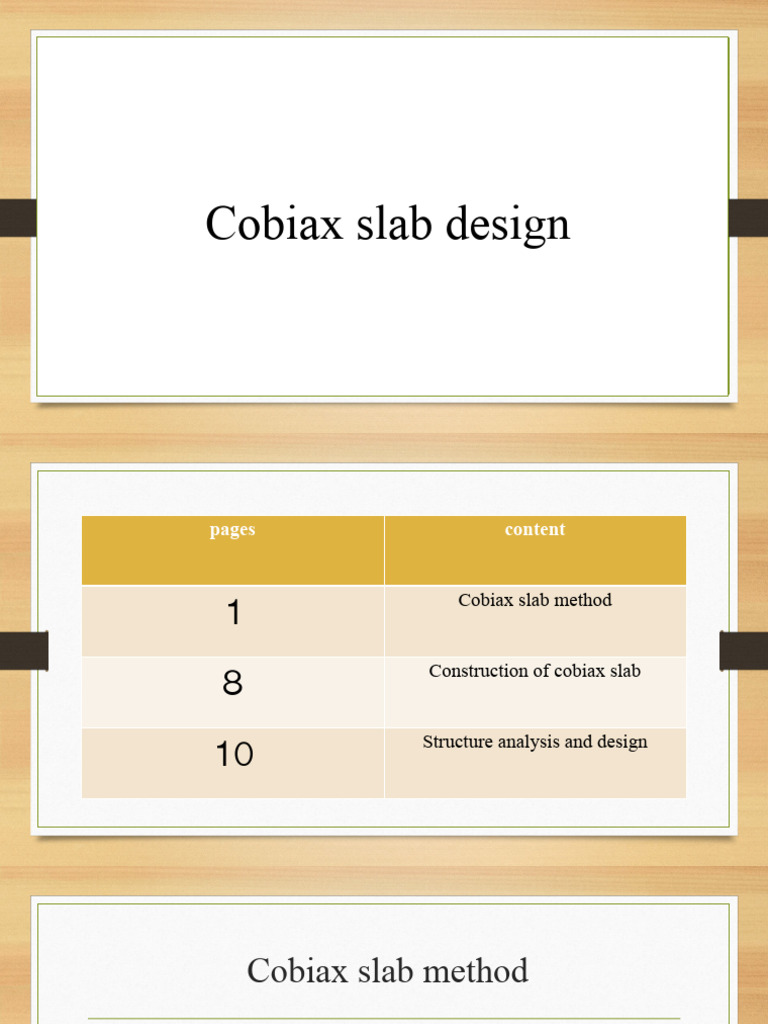 Cobiax slab design

| pages | content |
|---|---|
| 1 | Cobiax slab method |
| 8 | Construction of cobiax slab |
| 10 | Structure analysis and design |

Cobiax slab method